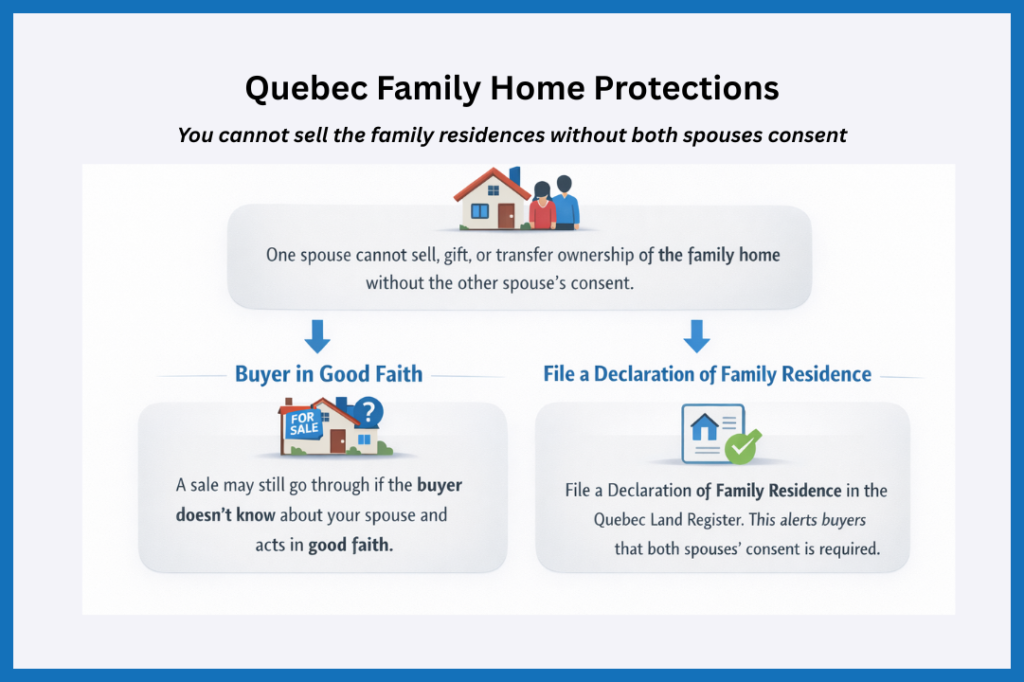 Quebec Family Home Protections

You cannot sell the family residences without both spouses consent

One spouse cannot sell, gift, or transfer ownership of the family home without the other spouse's consent.

Buyer in Good Faith

FOR SALE

?

A sale may still go through if the buyer doesn't know about your spouse and acts in good faith.

File a Declaration of Family Residence

File a Declaration of Family Residence in the Quebec Land Register. This alerts buyers that both spouses' consent is required.